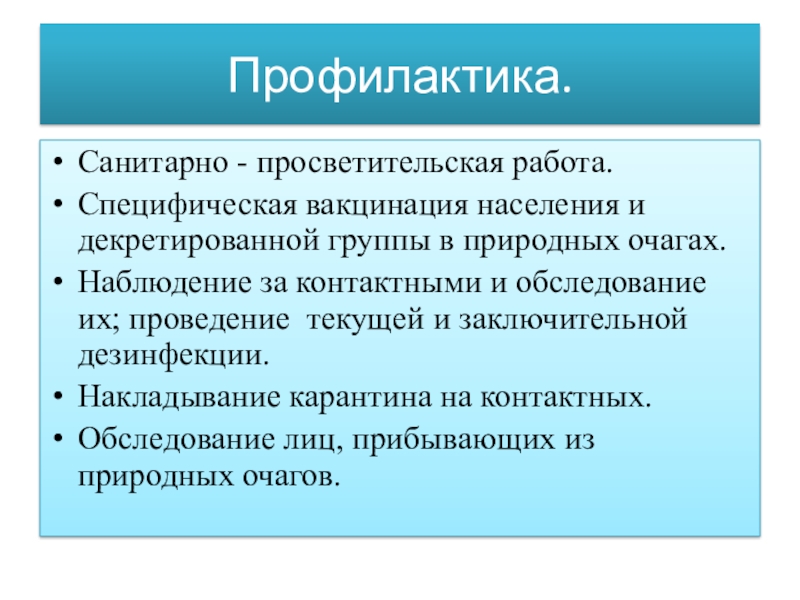 Профилактика.

• Санитарно - просветительская работа.
• Специфическая вакцинация населения и декретированной группы в природных очагах.
• Наблюдение за контактными и обследование их; проведение текущей и заключительной дезинфекции.
• Накладывание карантина на контактных.
• Обследование лиц, прибывающих из природных очагов.